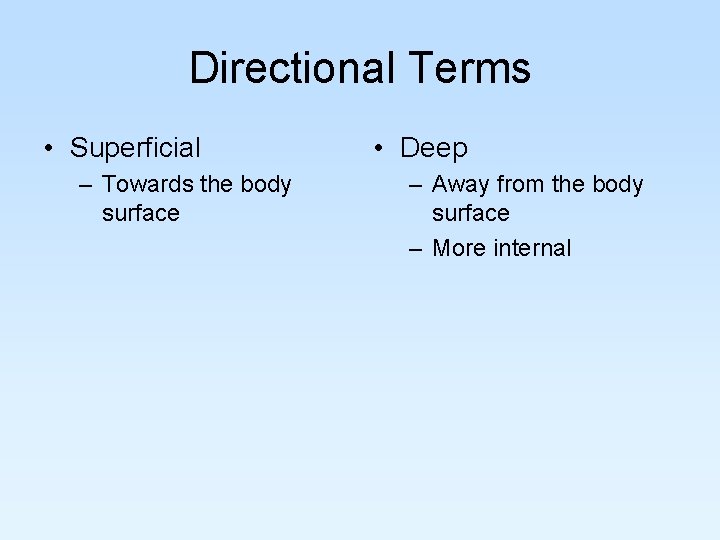 Directional Terms

• Superficial
– Towards the body surface

• Deep
– Away from the body surface
– More internal